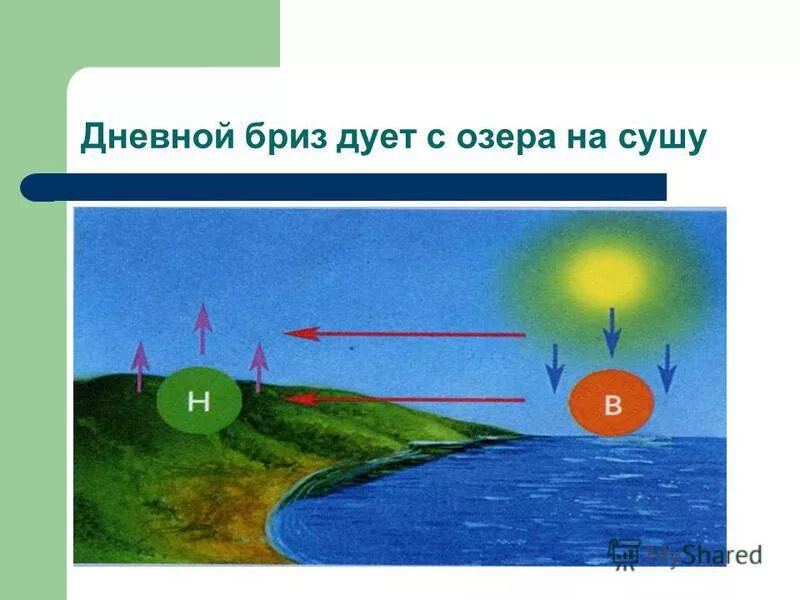 Дневной бриз дует с озера на сушу

Н

В

MyShared